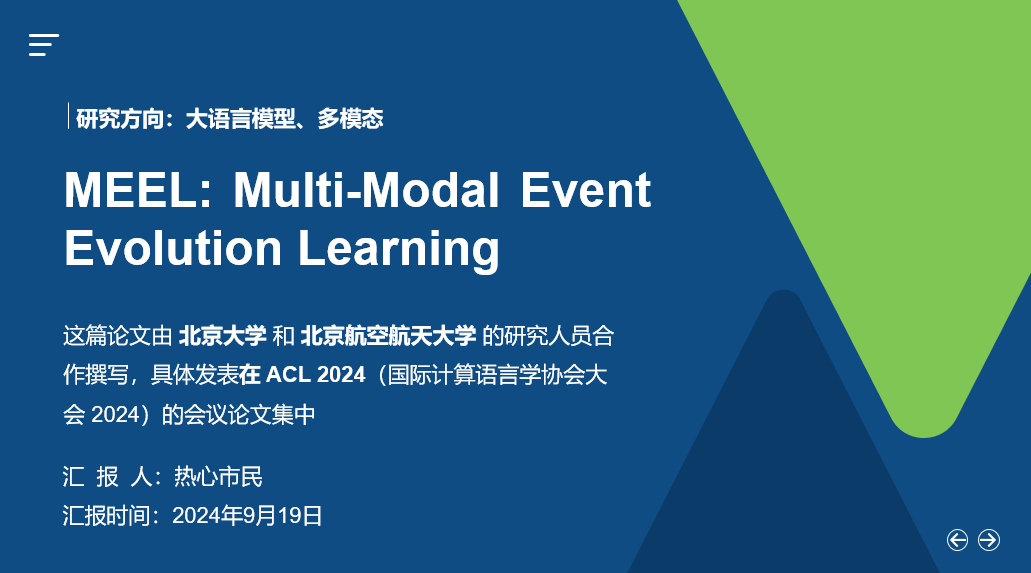 研究方向：大语言模型、多模态

MEEL: Multi-Modal Event Evolution Learning

这篇论文由 北京大学 和 北京航空航天大学 的研究人员合作撰写，具体发表在 ACL 2024（国际计算语言学协会大会 2024）的会议论文集中

汇 报 人：热心市民
汇报时间：2024年9月19日